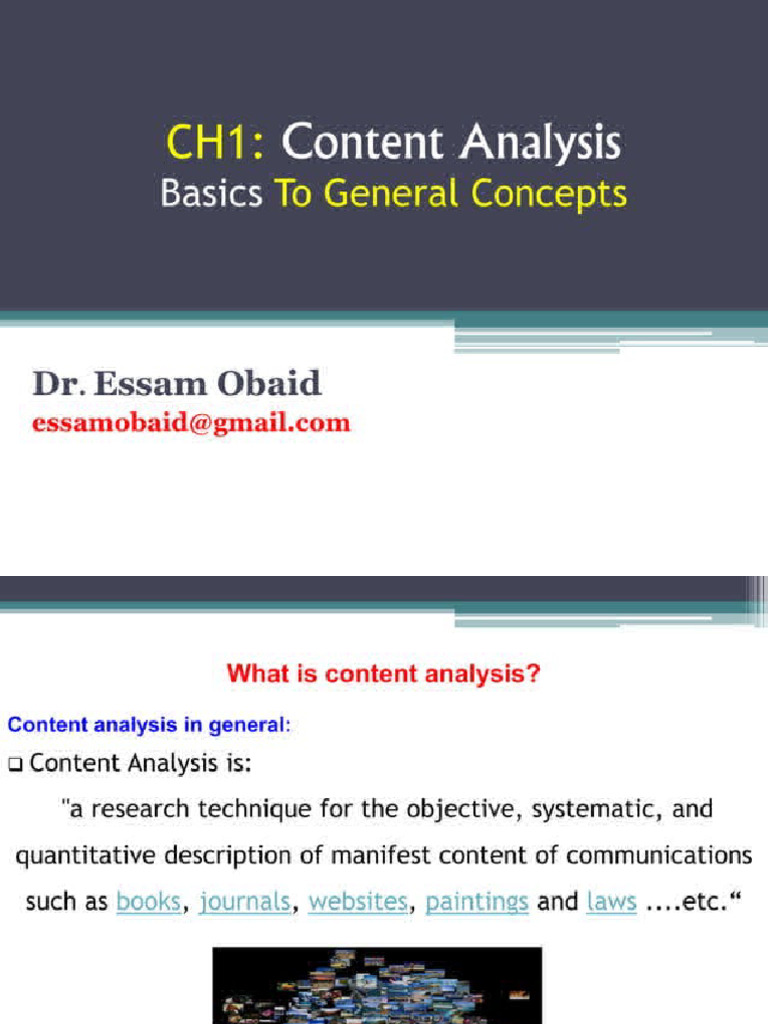 CH1: Content Analysis
Basics To General Concepts

Dr. Essam Obaid
essamobaid@gmail.com

What is content analysis?

Content analysis in general:

❑ Content Analysis is:

"a research technique for the objective, systematic, and quantitative description of manifest content of communications such as books, journals, websites, paintings and laws ....etc."